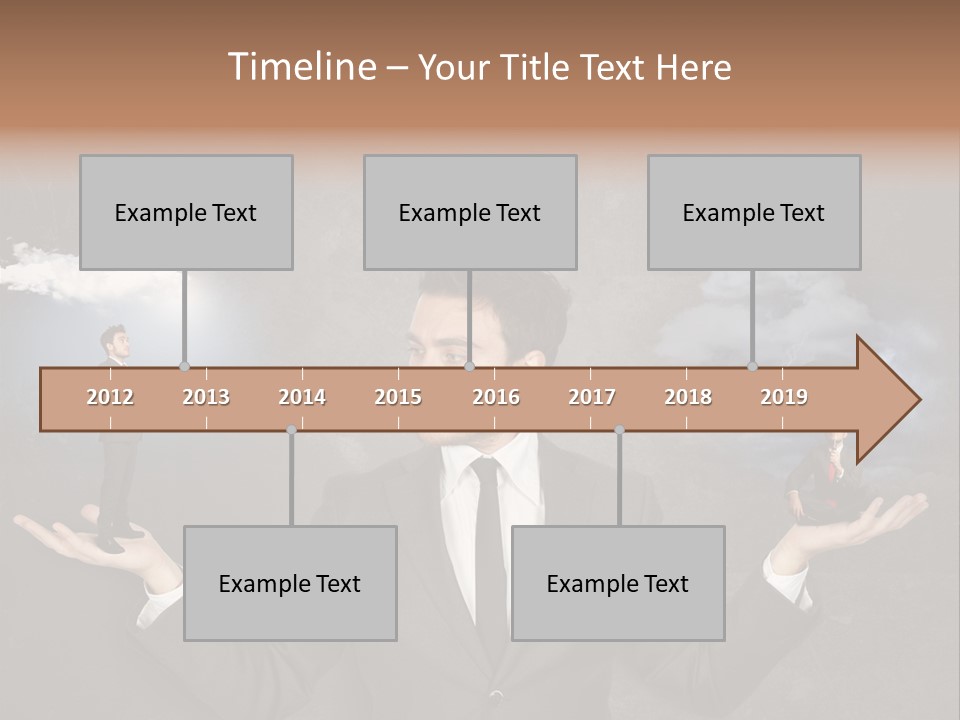 Timeline – Your Title Text Here

Example Text

Example Text

Example Text

2012 2013 2014 2015 2016 2017 2018 2019

Example Text

Example Text